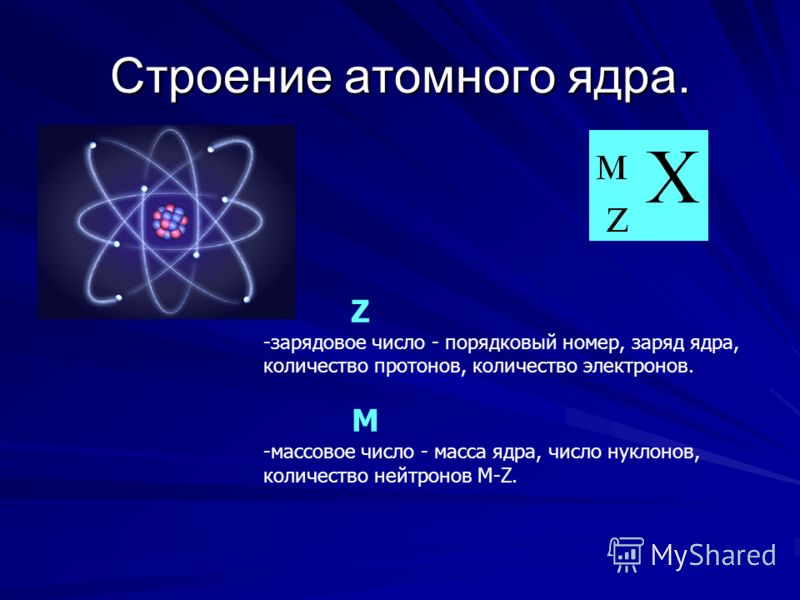 Строение атомного ядра.

$^{M}_{Z}X$

Z

-зарядовое число - порядковый номер, заряд ядра, количество протонов, количество электронов.

M

-массовое число - масса ядра, число нуклонов, количество нейтронов M-Z.

MyShared